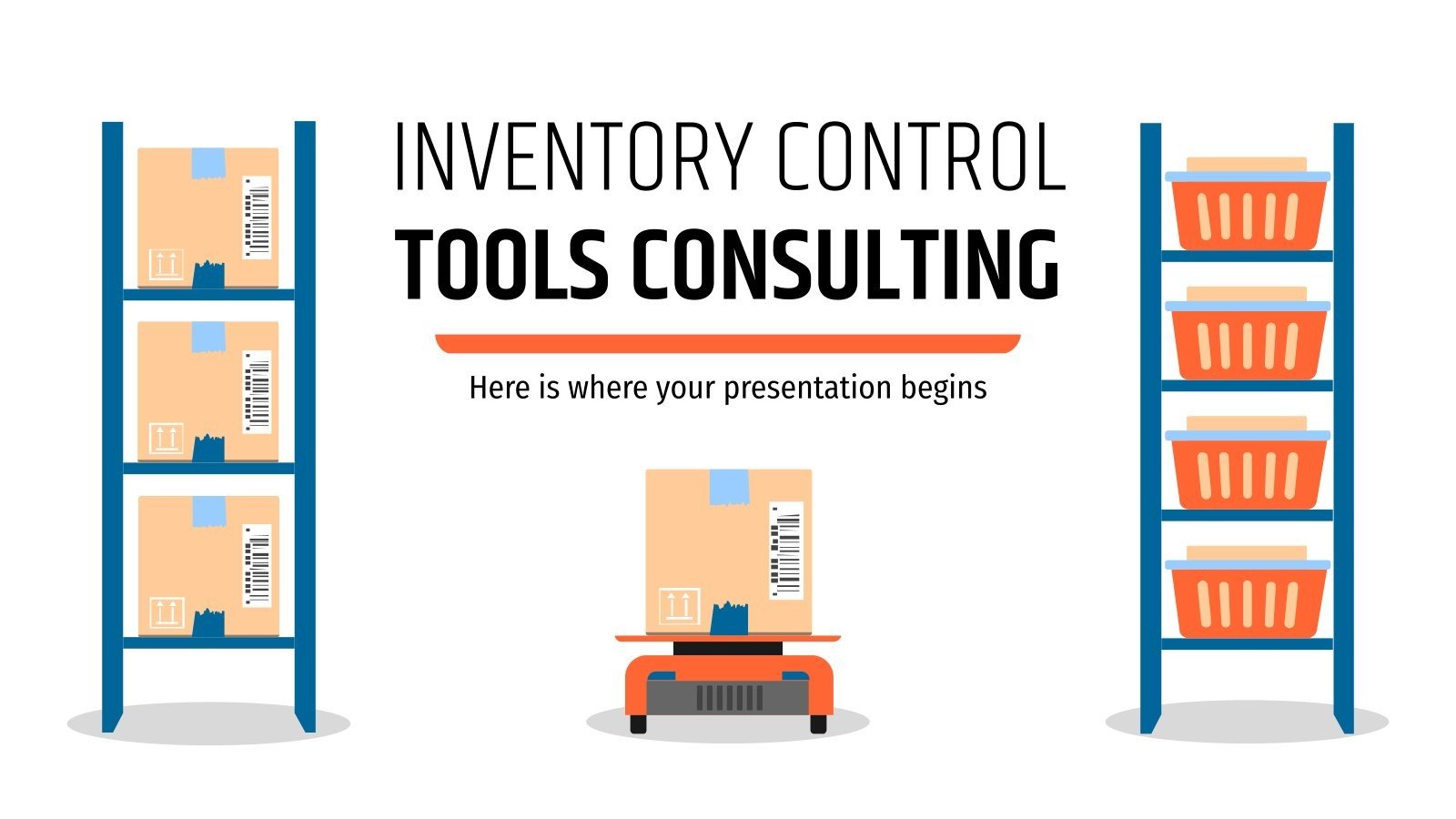 INVENTORY CONTROL
TOOLS CONSULTING

Here is where your presentation begins